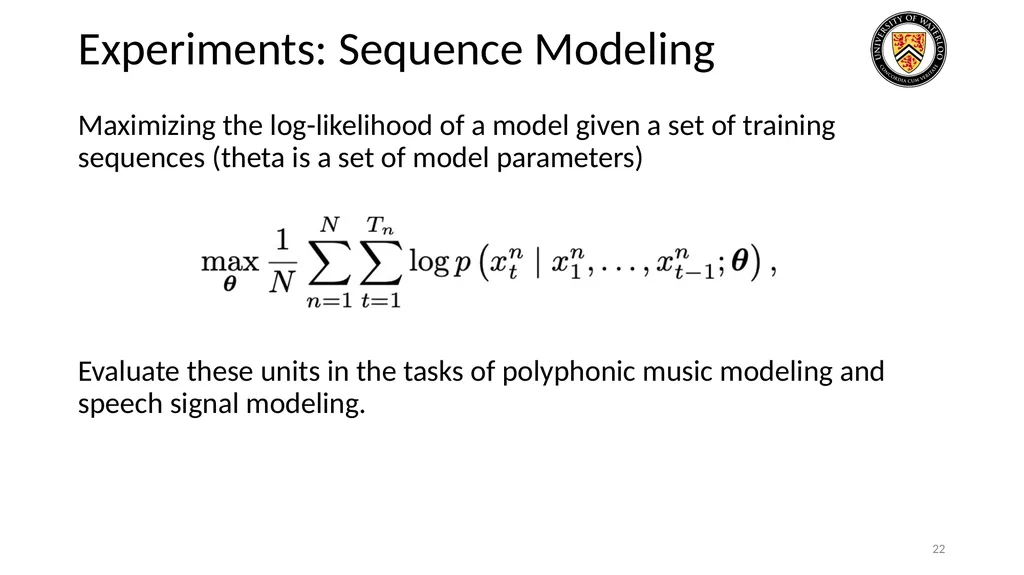 Experiments: Sequence Modeling

UNIVERSITY OF WATERLOO CONCORDIA CUM VERITATE

Maximizing the log-likelihood of a model given a set of training sequences (theta is a set of model parameters)

$\max_{\boldsymbol{\theta}} \frac{1}{N} \sum_{n=1}^{N} \sum_{t=1}^{T_n} \log p\left(x_t^n \mid x_1^n, \ldots, x_{t-1}^n; \boldsymbol{\theta}\right),$

Evaluate these units in the tasks of polyphonic music modeling and speech signal modeling.

22